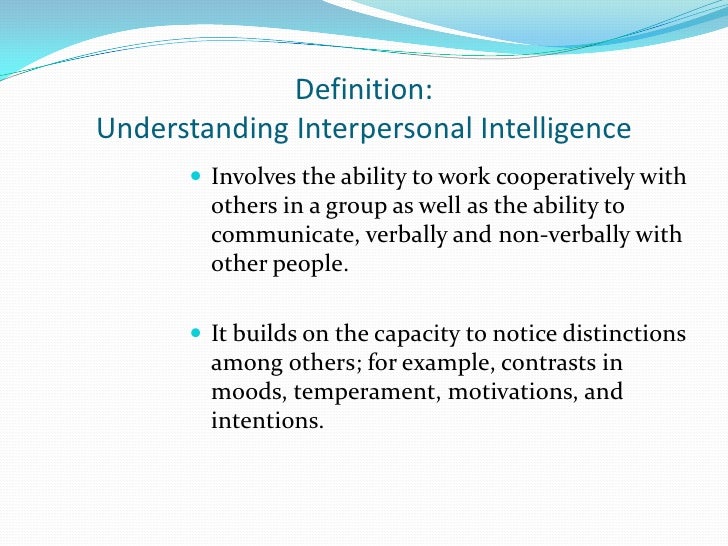 Definition:
Understanding Interpersonal Intelligence

- Involves the ability to work cooperatively with others in a group as well as the ability to communicate, verbally and non-verbally with other people.

- It builds on the capacity to notice distinctions among others; for example, contrasts in moods, temperament, motivations, and intentions.